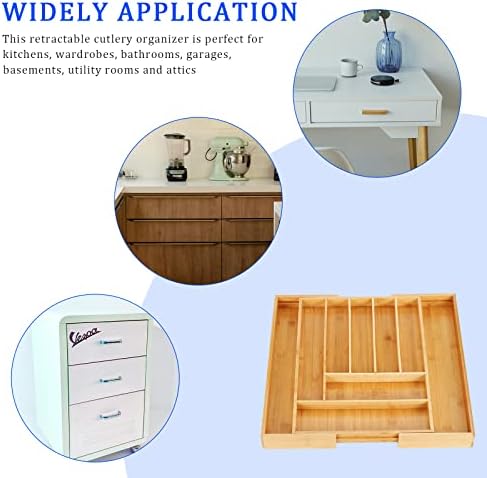 WIDELY APPLICATION

This retractable cutlery organizer is perfect for kitchens, wardrobes, bathrooms, garages, basements, utility rooms and attics

Vespa